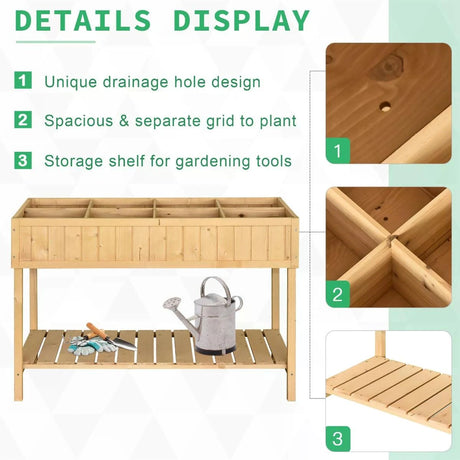 DETAILS DISPLAY

1 Unique drainage hole design

2 Spacious & separate grid to plant

3 Storage shelf for gardening tools

1

2

3